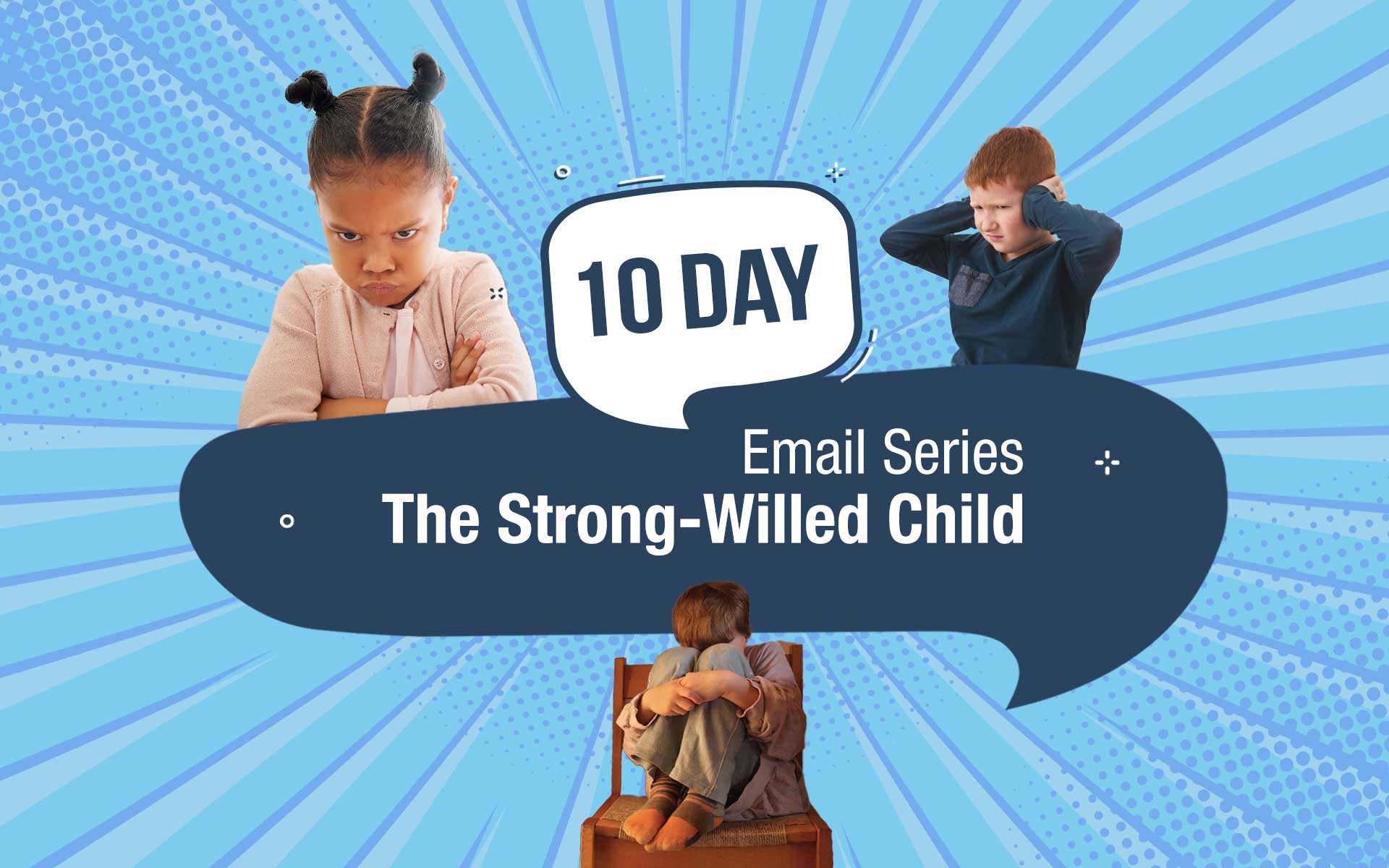 10 DAY

Email Series
The Strong-Willed Child